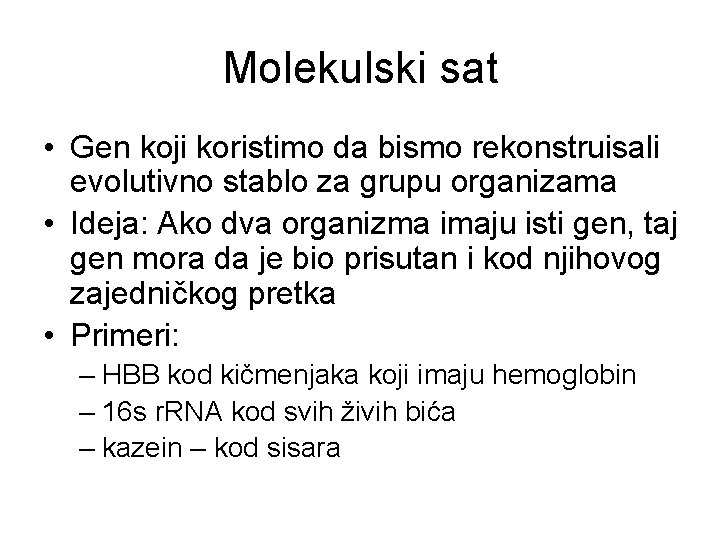 Molekulski sat

• Gen koji koristimo da bismo rekonstruisali evolutivno stablo za grupu organizama
• Ideja: Ako dva organizma imaju isti gen, taj gen mora da je bio prisutan i kod njihovog zajedničkog pretka
• Primeri:
– HBB kod kičmenjaka koji imaju hemoglobin
– 16s rRNA kod svih živih bića
– kazein – kod sisara